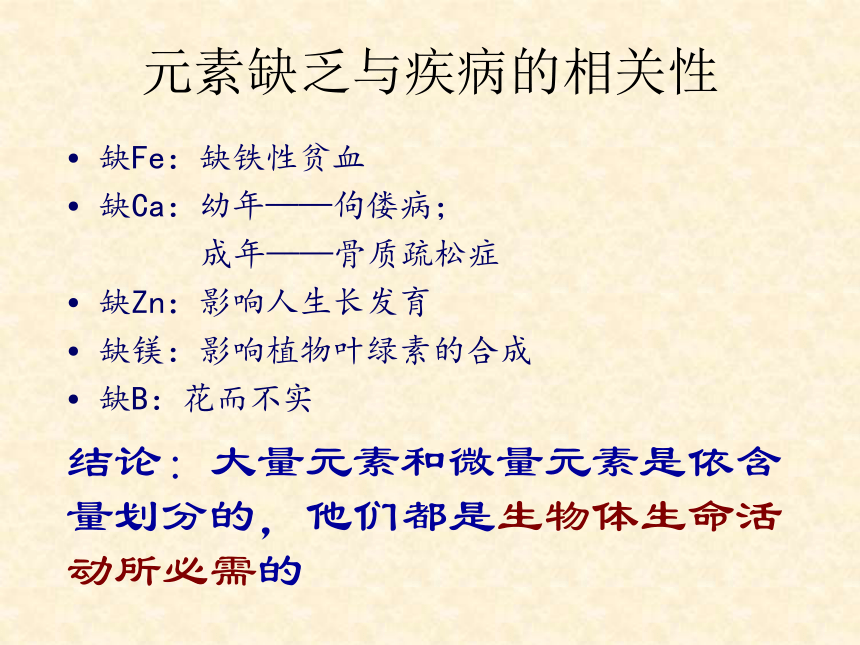 元素缺乏与疾病的相关性

• 缺Fe：缺铁性贫血
• 缺Ca：幼年——佝偻病；
成年——骨质疏松症
• 缺Zn：影响人生长发育
• 缺镁：影响植物叶绿素的合成
• 缺B：花而不实

结论：大量元素和微量元素是依含量划分的，他们都是生物体生命活动所必需的